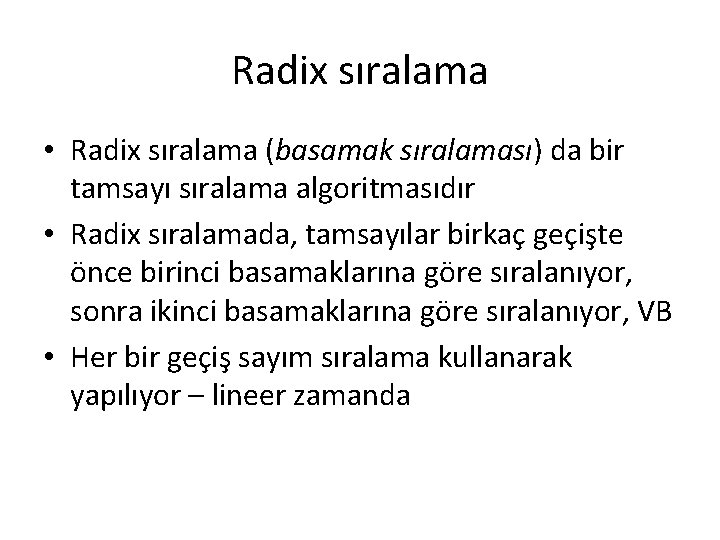 Radix sıralama

• Radix sıralama (basamak sıralaması) da bir tamsayı sıralama algoritmasıdır
• Radix sıralamada, tamsayılar birkaç geçişte önce birinci basamaklarına göre sıralanıyor, sonra ikinci basamaklarına göre sıralanıyor, VB
• Her bir geçiş sayım sıralama kullanarak yapılıyor – lineer zamanda